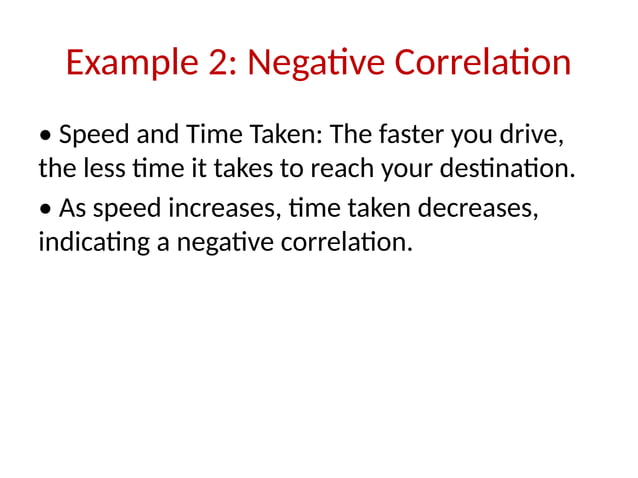 Example 2: Negative Correlation

• Speed and Time Taken: The faster you drive, the less time it takes to reach your destination.

• As speed increases, time taken decreases, indicating a negative correlation.